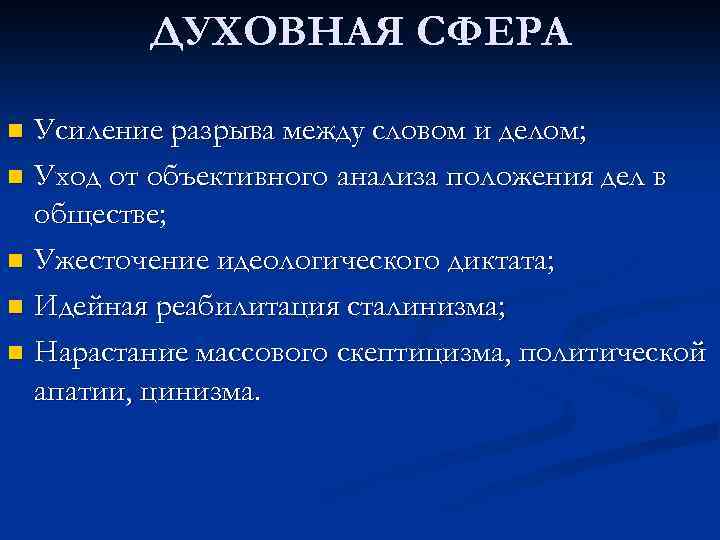 ДУХОВНАЯ СФЕРА

- Усиление разрыва между словом и делом;
- Уход от объективного анализа положения дел в обществе;
- Ужесточение идеологического диктата;
- Идейная реабилитация сталинизма;
- Нарастание массового скептицизма, политической апатии, цинизма.